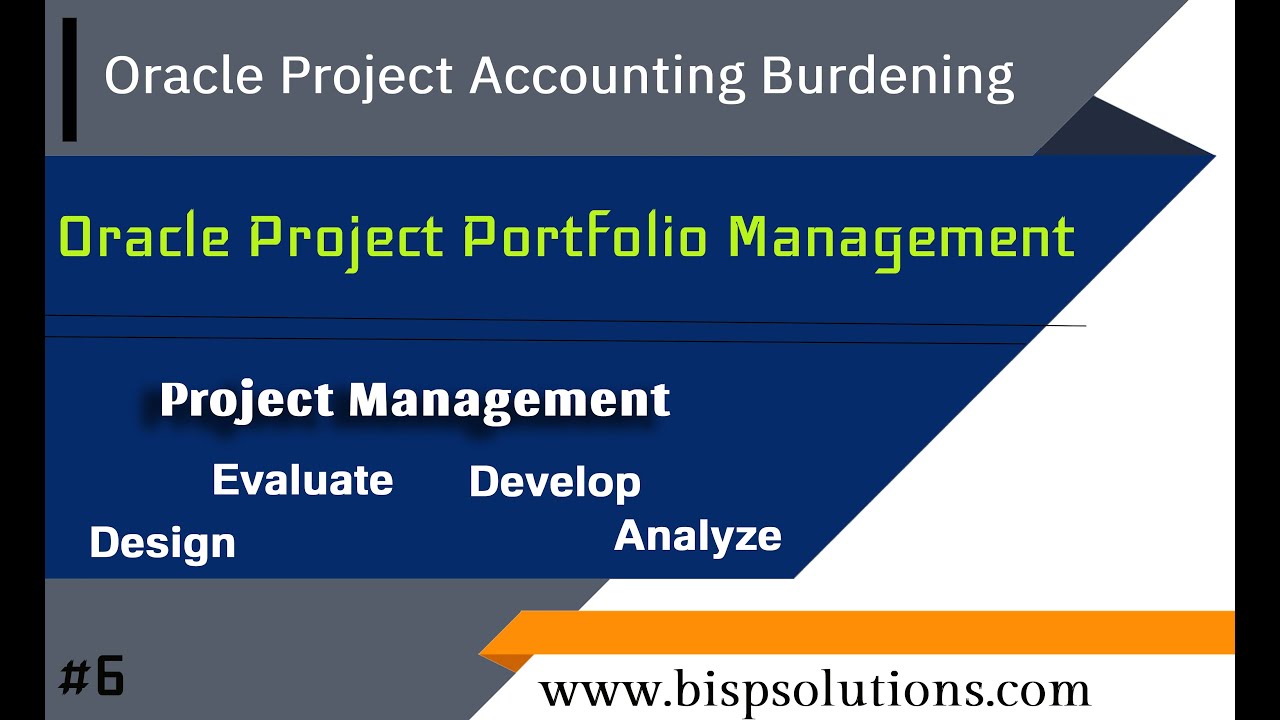 Oracle Project Accounting Burdening

Oracle Project Portfolio Management

Project Management

Evaluate Develop

Design Analyze

#6

www.bispsolutions.com